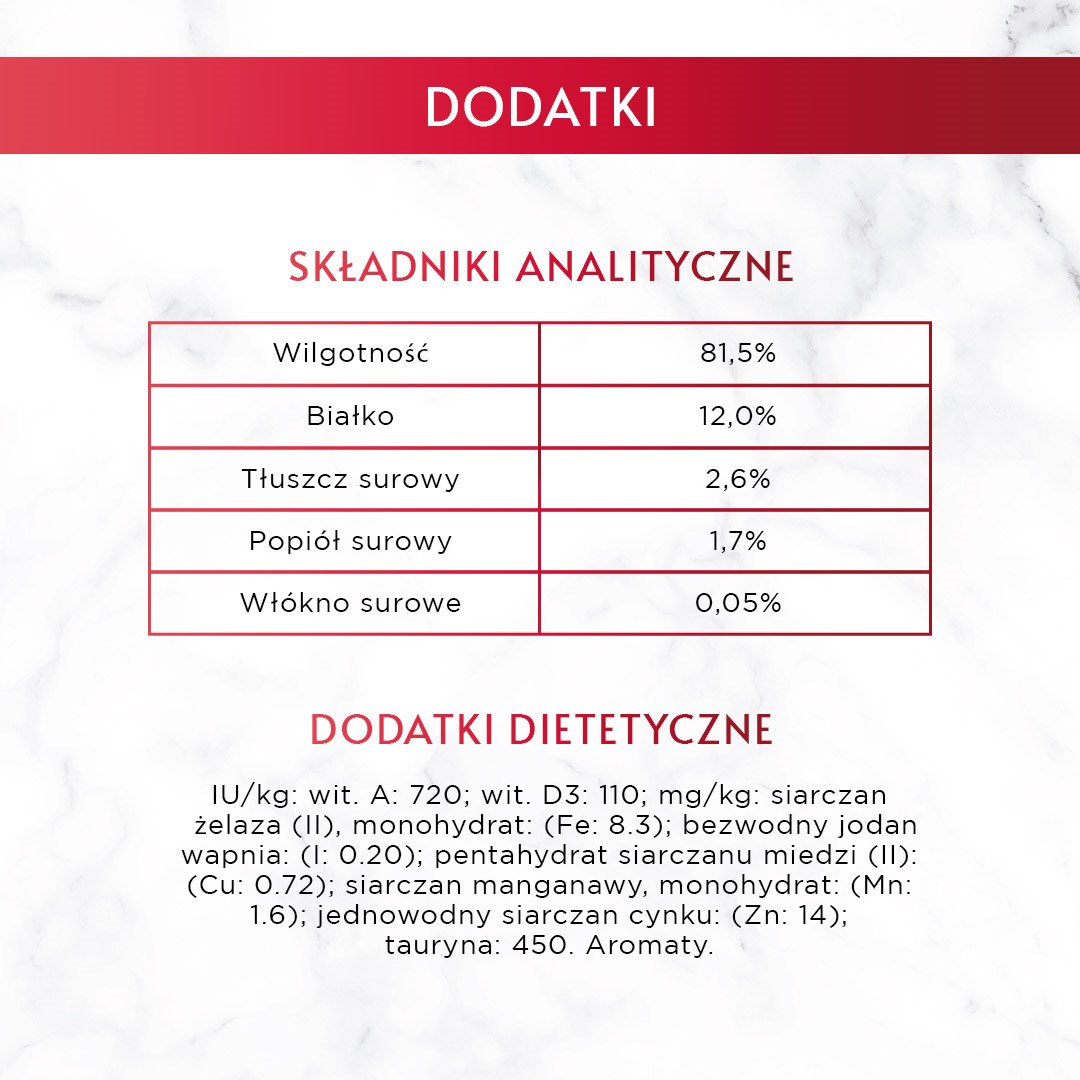 DODATKI

SKŁADNIKI ANALITYCZNE

| Wilgotność | 81,5% |
|---|---|
| Białko | 12,0% |
| Tłuszcz surowy | 2,6% |
| Popiół surowy | 1,7% |
| Włókno surowe | 0,05% |

DODATKI DIETETYCZNE

IU/kg: wit. A: 720; wit. D3: 110; mg/kg: siarczan żelaza (II), monohydrat: (Fe: 8.3); bezwodny jodan wapnia: (I: 0.20); pentahydrat siarczanu miedzi (II): (Cu: 0.72); siarczan manganawy, monohydrat: (Mn: 1.6); jednowodny siarczan cynku: (Zn: 14); tauryna: 450. Aromaty.